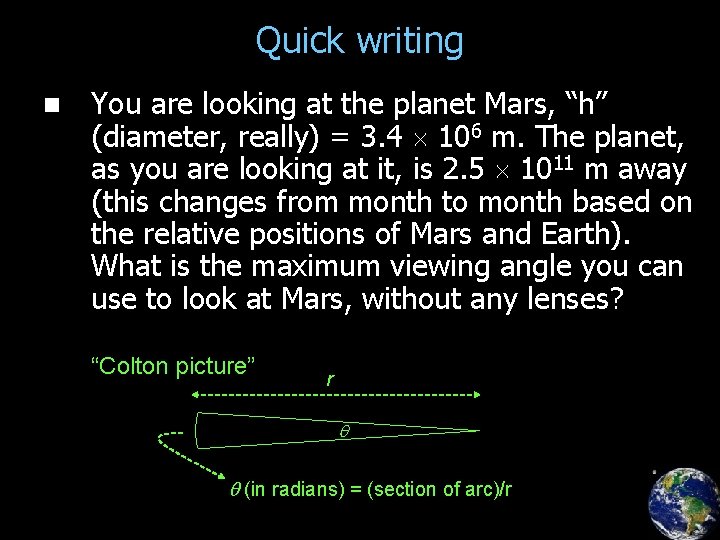 Quick writing

■ You are looking at the planet Mars, “h” (diameter, really) = $3.4 \times 10^6$ m. The planet, as you are looking at it, is $2.5 \times 10^{11}$ m away (this changes from month to month based on the relative positions of Mars and Earth). What is the maximum viewing angle you can use to look at Mars, without any lenses?

“Colton picture”

$r$

$\theta$

$\theta$ (in radians) = (section of arc)/r